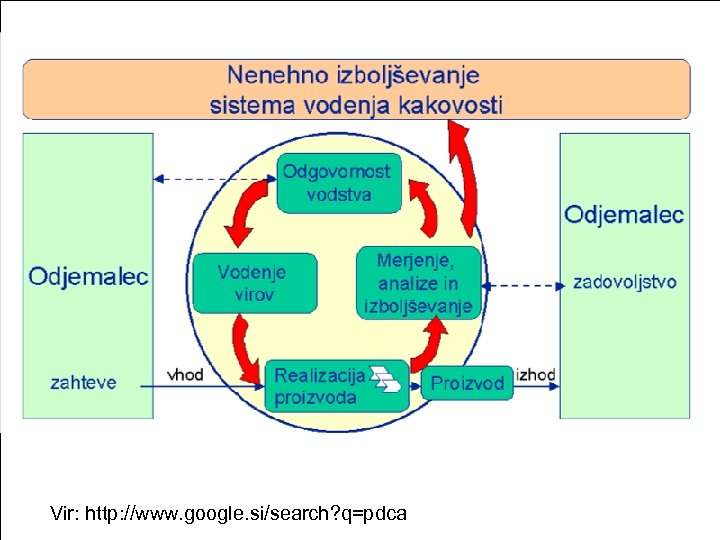 Nenehno izboljševanje sistema vodenja kakovosti

Odjemalec

zahteve

vhod

Odgovornost vodstva

Vodenje virov

Merjenje, analize in izboljševanje

Realizacija proizvoda

Proizvod

izhod

Odjemalec

zadovoljstvo

Vir: http://www.google.si/search?q=pdca